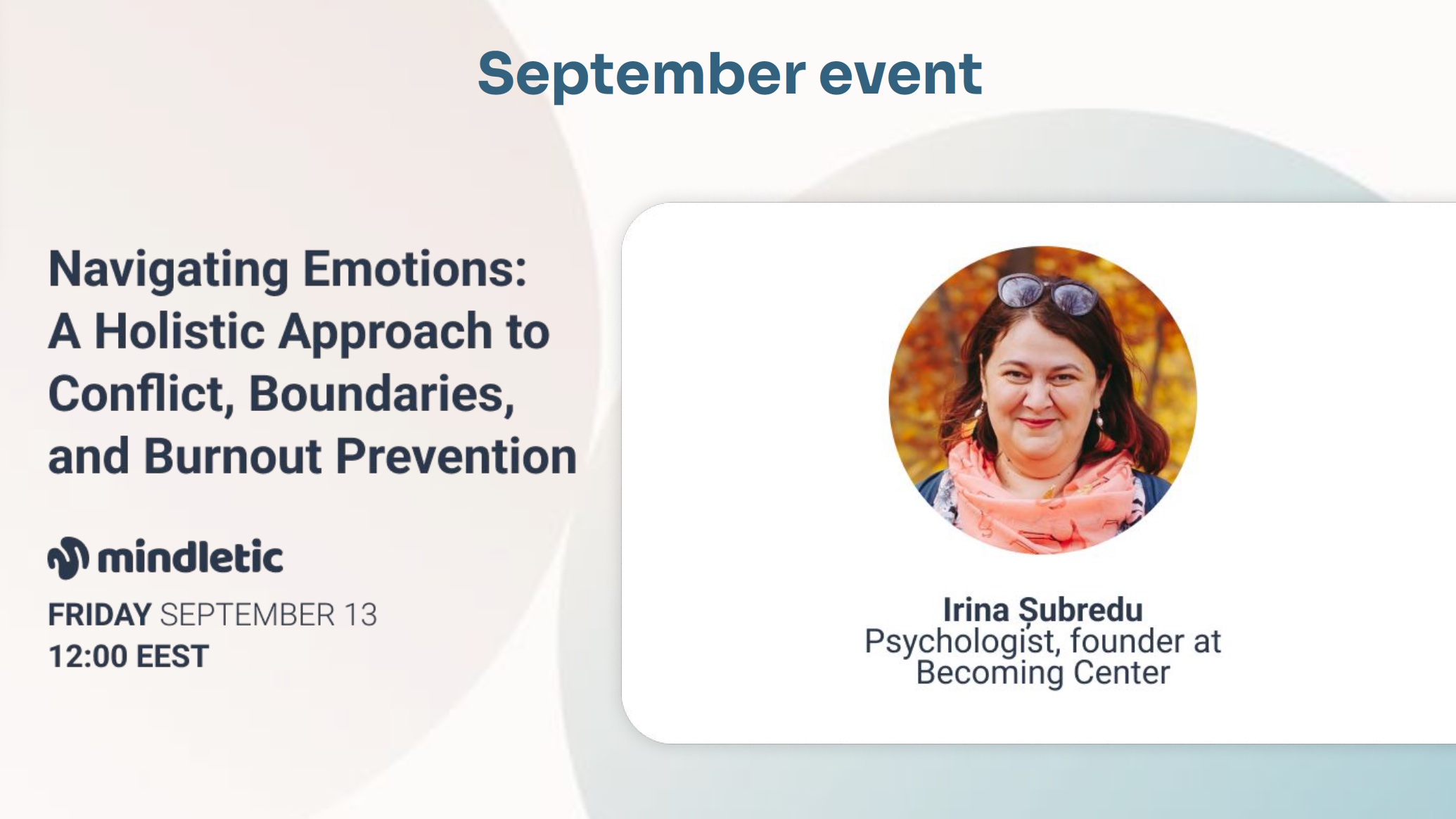 September event

Navigating Emotions: A Holistic Approach to Conflict, Boundaries, and Burnout Prevention

mindletic

FRIDAY SEPTEMBER 13
12:00 EEST

Irina Șubredu
Psychologist, founder at Becoming Center